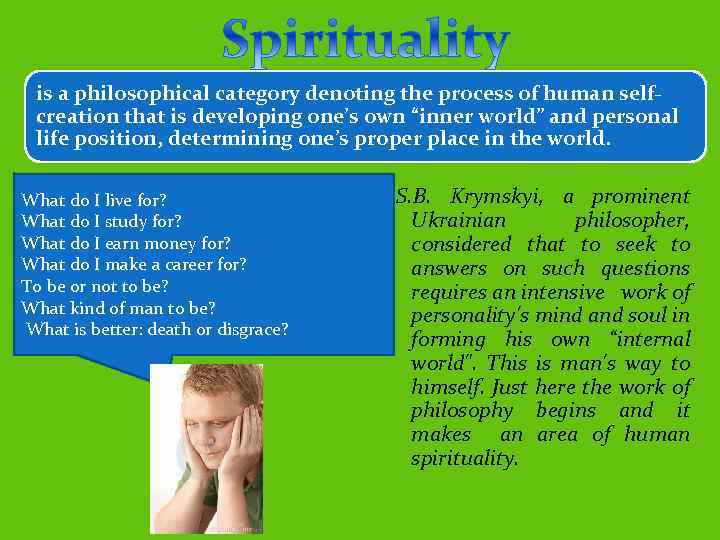 Spirituality

is a philosophical category denoting the process of human self-creation that is developing one's own "inner world" and personal life position, determining one's proper place in the world.

What do I live for?
What do I study for?
What do I earn money for?
What do I make a career for?
To be or not to be?
What kind of man to be?
What is better: death or disgrace?

S.B. Krymskyi, a prominent Ukrainian philosopher, considered that to seek to answers on such questions requires an intensive work of personality's mind and soul in forming his own "internal world". This is man's way to himself. Just here the work of philosophy begins and it makes an area of human spirituality.